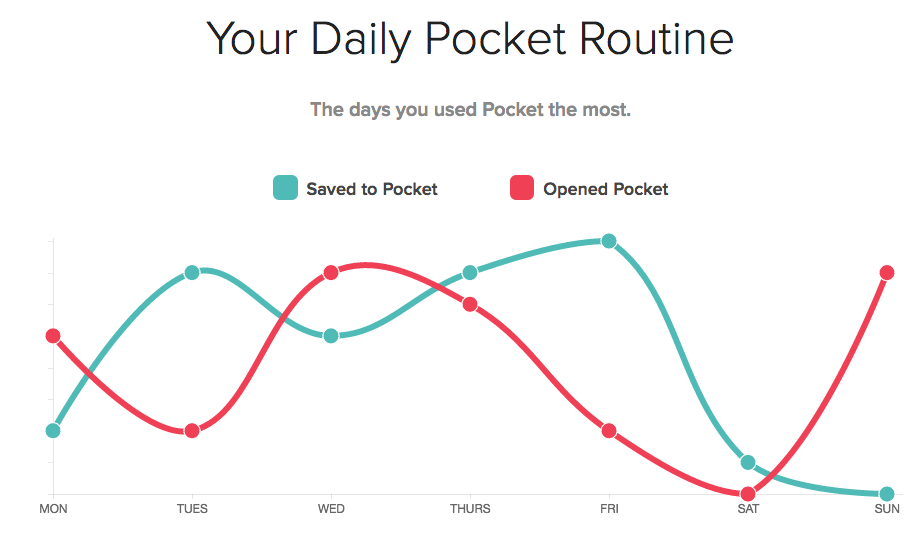 Your Daily Pocket Routine

The days you used Pocket the most.

Saved to Pocket
Opened Pocket

MON
TUES
WED
THURS
FRI
SAT
SUN